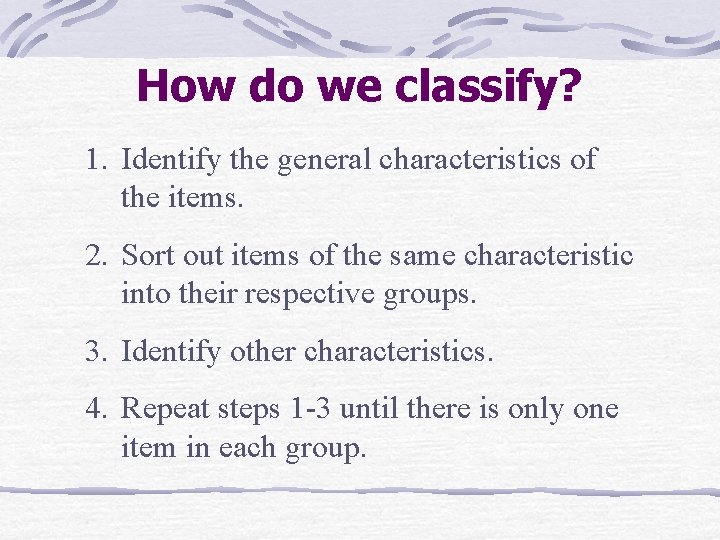 How do we classify?

1. Identify the general characteristics of the items.

2. Sort out items of the same characteristic into their respective groups.

3. Identify other characteristics.

4. Repeat steps 1-3 until there is only one item in each group.